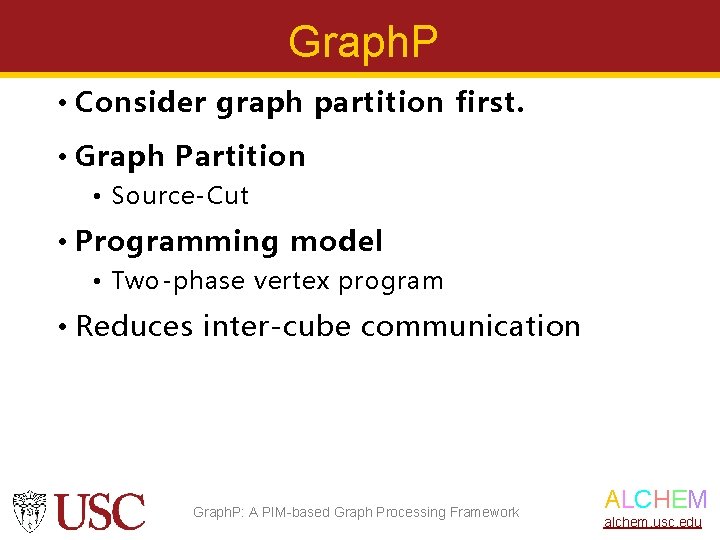 GraphP

• Consider graph partition first.

• Graph Partition
  • Source-Cut

• Programming model
  • Two-phase vertex program

• Reduces inter-cube communication

USC

GraphP: A PIM-based Graph Processing Framework

ALCHEM
alchem.usc.edu